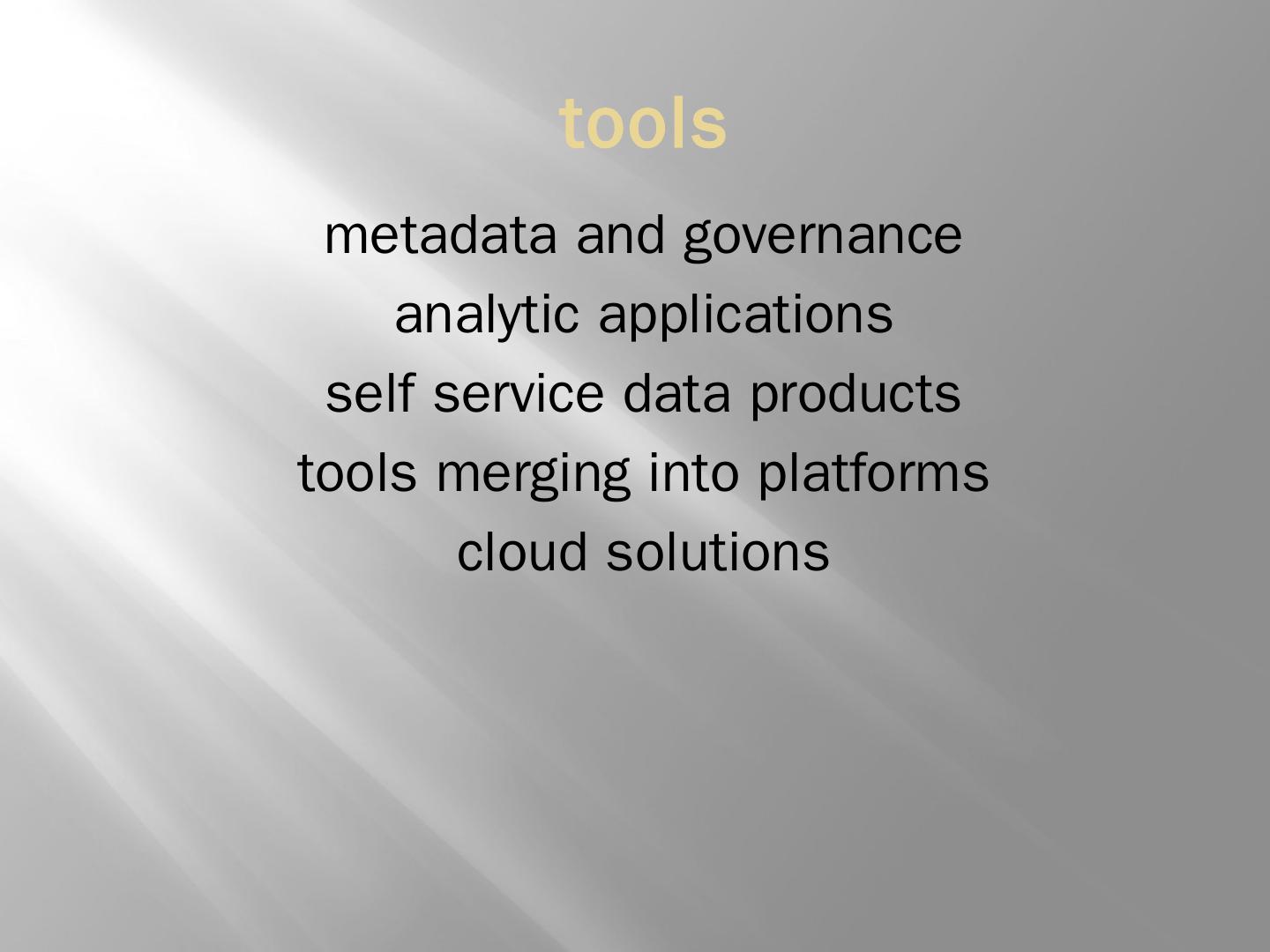 tools

metadata and governance
analytic applications
self service data products
tools merging into platforms
cloud solutions